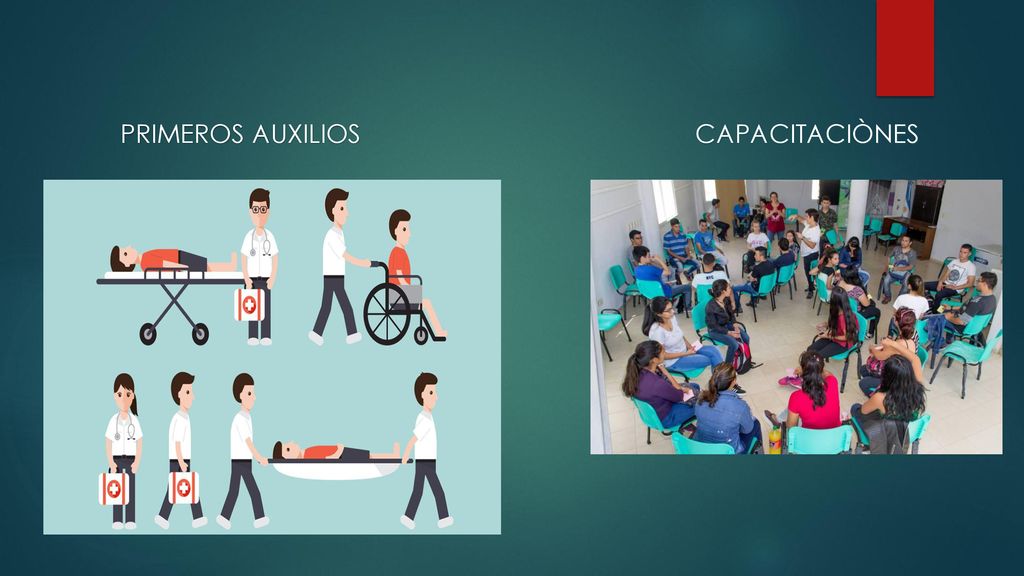 PRIMEROS AUXILIOS

CAPACITACIÒNES